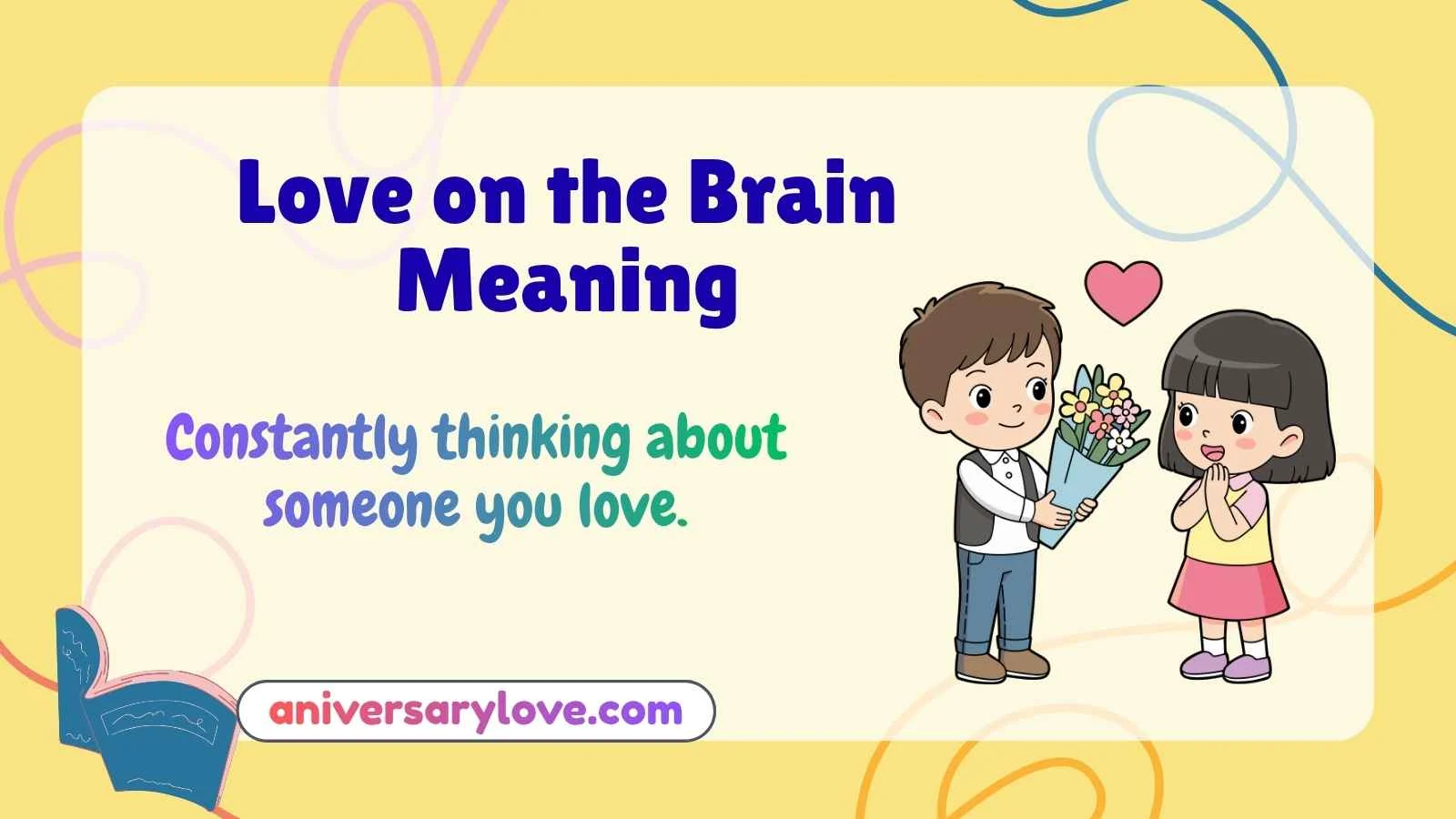 Love on the Brain Meaning

Constantly thinking about someone you love.

aniversarylove.com